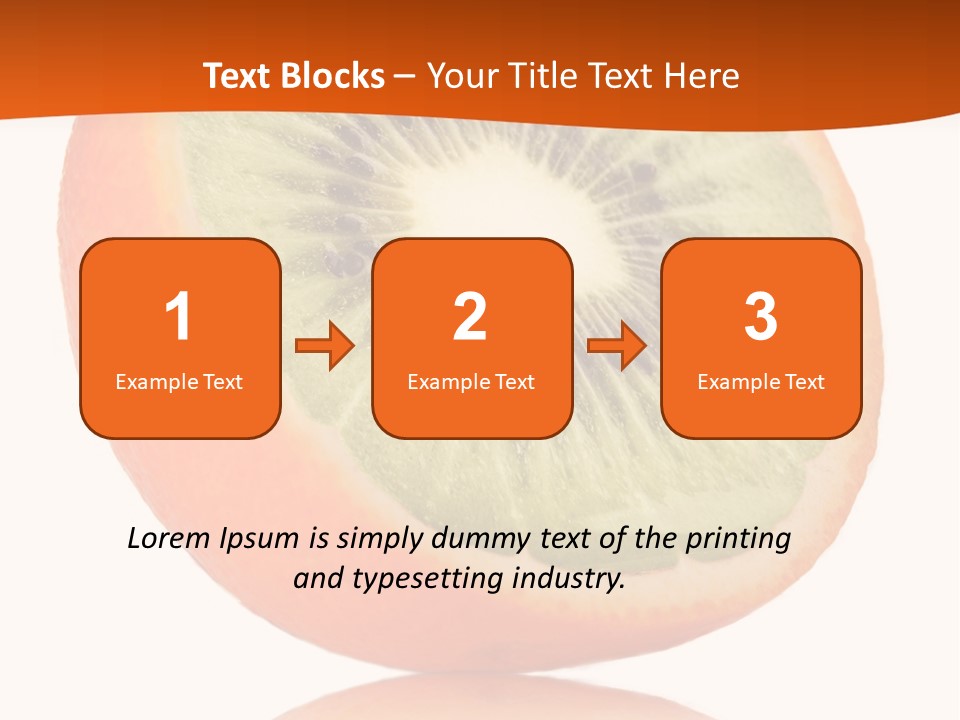 Text Blocks – Your Title Text Here

1
Example Text

2
Example Text

3
Example Text

Lorem Ipsum is simply dummy text of the printing and typesetting industry.